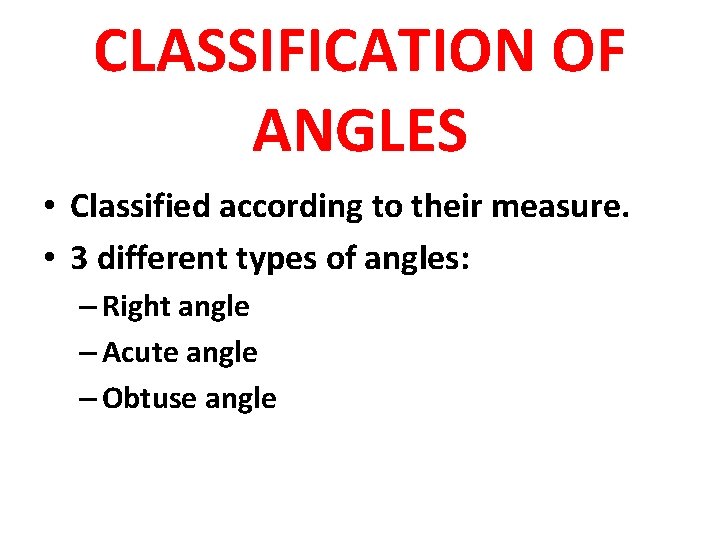 CLASSIFICATION OF ANGLES

• Classified according to their measure.
• 3 different types of angles:
– Right angle
– Acute angle
– Obtuse angle